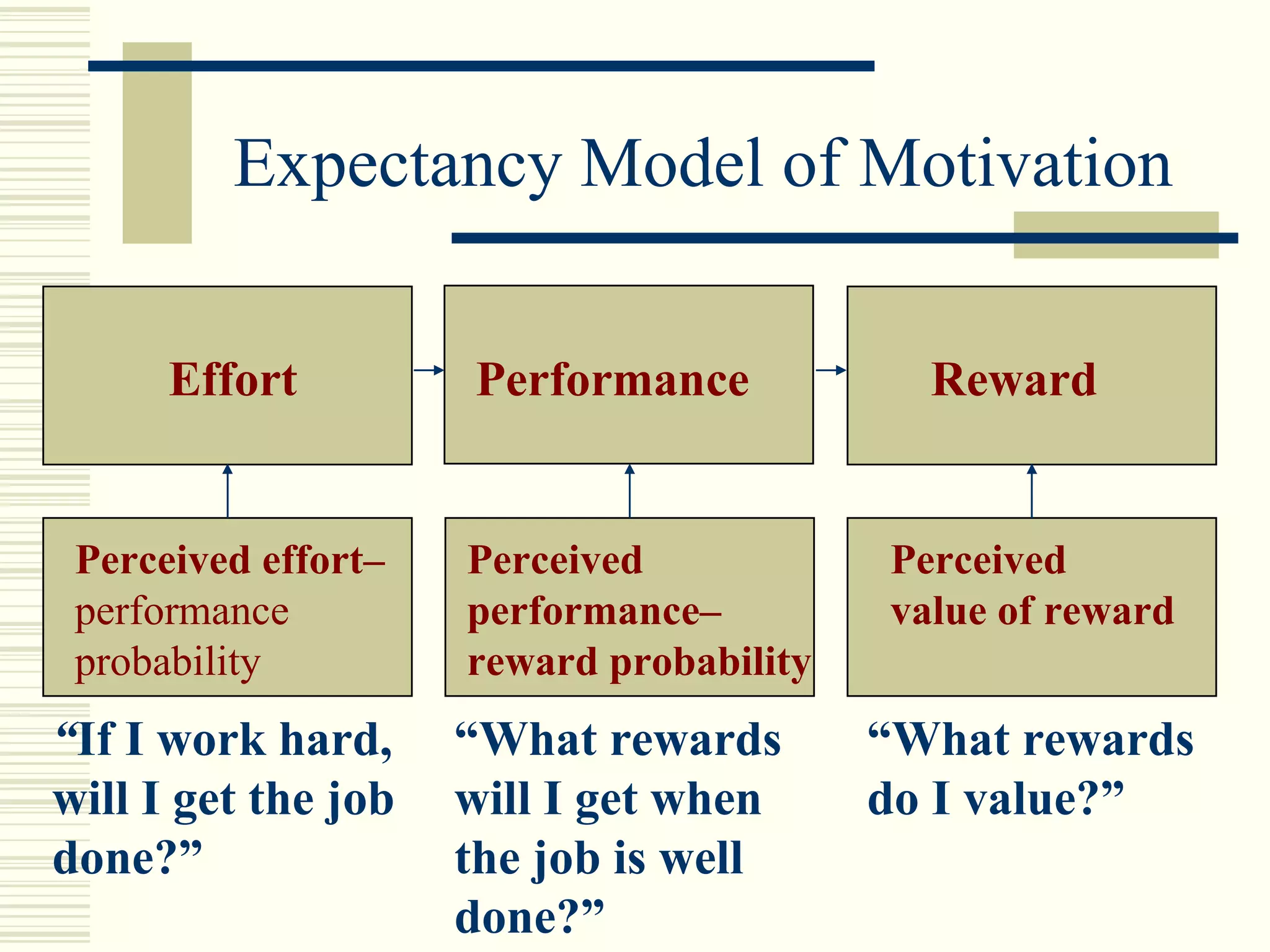 Expectancy Model of Motivation

Effort

Performance

Reward

Perceived effort–performance probability

Perceived performance–reward probability

Perceived value of reward

“If I work hard, will I get the job done?”

“What rewards will I get when the job is well done?”

“What rewards do I value?”